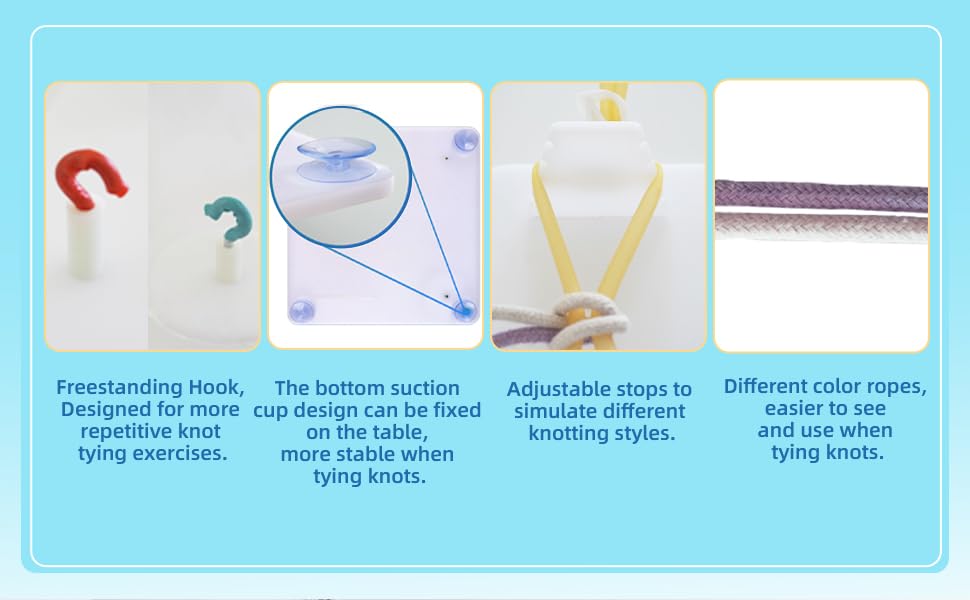 Freestanding Hook, Designed for more repetitive knot tying exercises.

The bottom suction cup design can be fixed on the table, more stable when tying knots.

Adjustable stops to simulate different knotting styles.

Different color ropes, easier to see and use when tying knots.